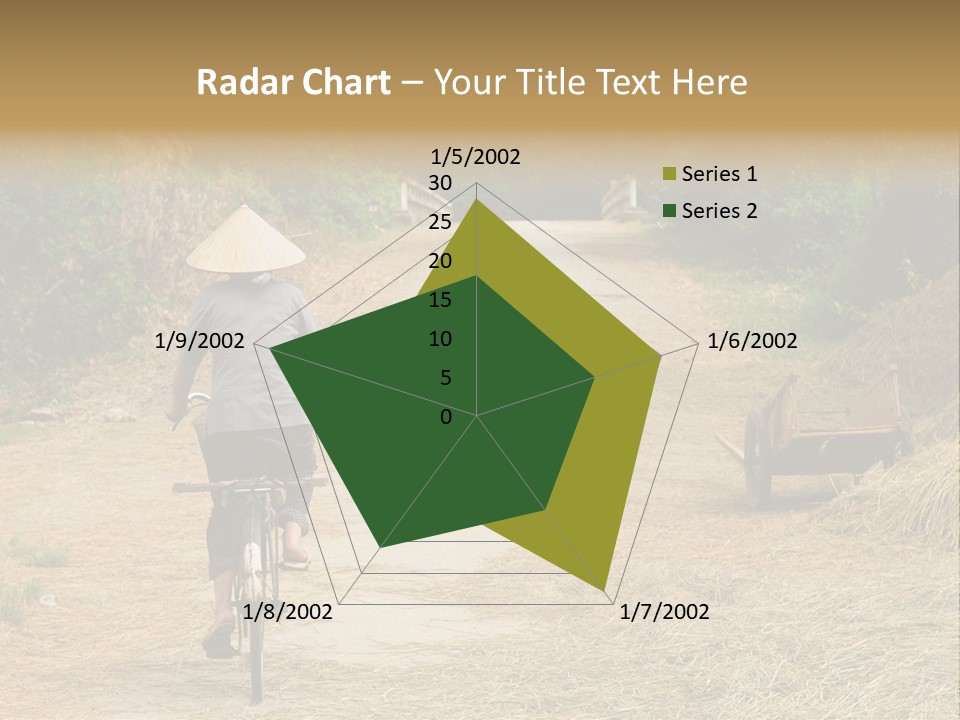 Radar Chart – Your Title Text Here

1/5/2002
30
25
20
15
10
5
0
1/6/2002
1/7/2002
1/8/2002
1/9/2002

Series 1
Series 2